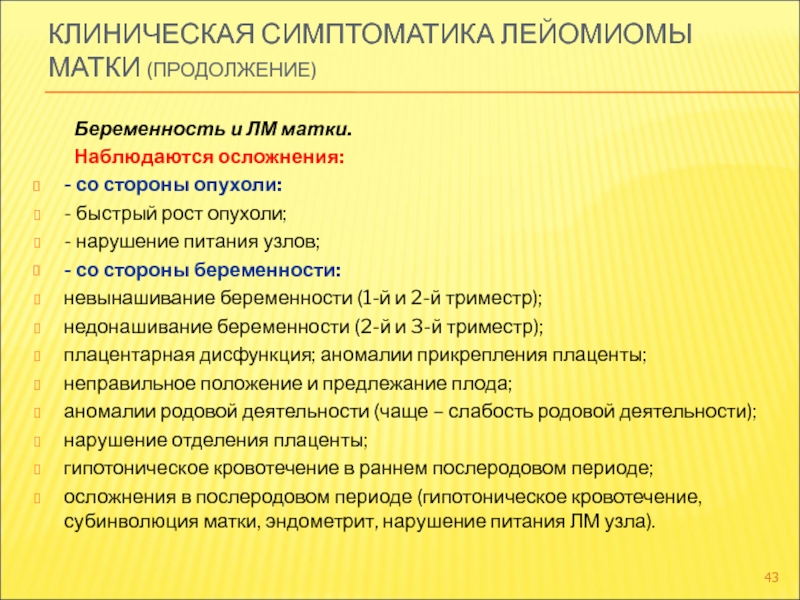 КЛИНИЧЕСКАЯ СИМПТОМАТИКА ЛЕЙОМИОМЫ МАТКИ (ПРОДОЛЖЕНИЕ)

Беременность и ЛМ матки.

Наблюдаются осложнения:

- со стороны опухоли:

- быстрый рост опухоли;

- нарушение питания узлов;

- со стороны беременности:

невынашивание беременности (1-й и 2-й триместр);

недонашивание беременности (2-й и 3-й триместр);

плацентарная дисфункция; аномалии прикрепления плаценты;

неправильное положение и предлежание плода;

аномалии родовой деятельности (чаще – слабость родовой деятельности);

нарушение отделения плаценты;

гипотоническое кровотечение в раннем послеродовом периоде;

осложнения в послеродовом периоде (гипотоническое кровотечение, субинволюция матки, эндометрит, нарушение питания ЛМ узла).

43